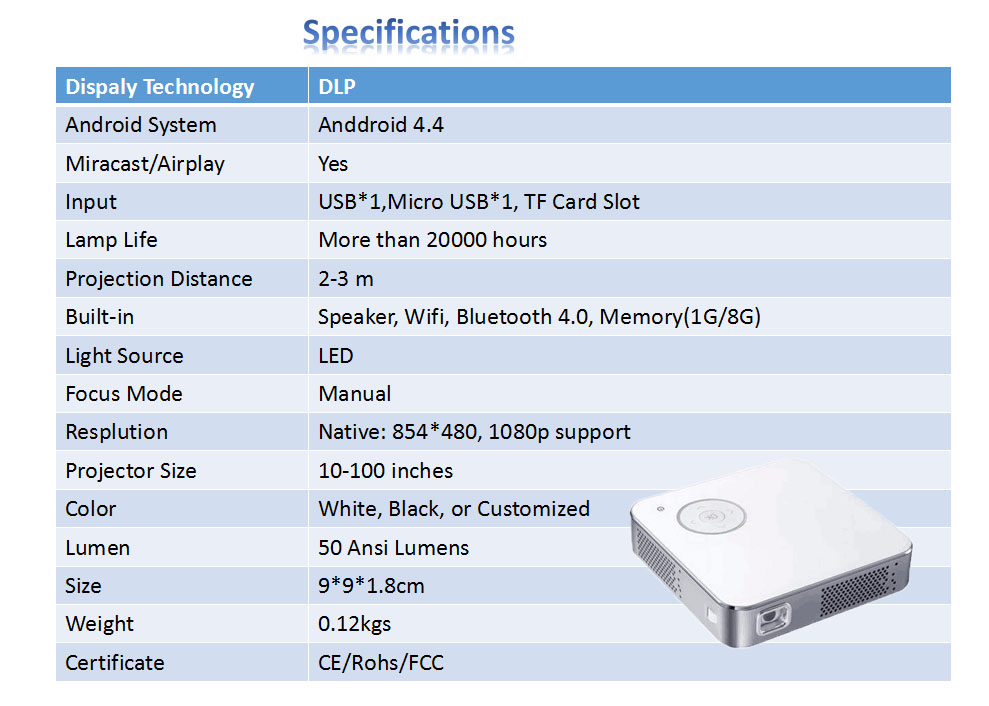 Specifications

| Dispaly Technology | DLP |
|---|---|
| Android System | Anddroid 4.4 |
| Miracast/Airplay | Yes |
| Input | USB*1,Micro USB*1, TF Card Slot |
| Lamp Life | More than 20000 hours |
| Projection Distance | 2-3 m |
| Built-in | Speaker, Wifi, Bluetooth 4.0, Memory(1G/8G) |
| Light Source | LED |
| Focus Mode | Manual |
| Resplution | Native: 854*480, 1080p support |
| Projector Size | 10-100 inches |
| Color | White, Black, or Customized |
| Lumen | 50 Ansi Lumens |
| Size | 9*9*1.8cm |
| Weight | 0.12kgs |
| Certificate | CE/Rohs/FCC |